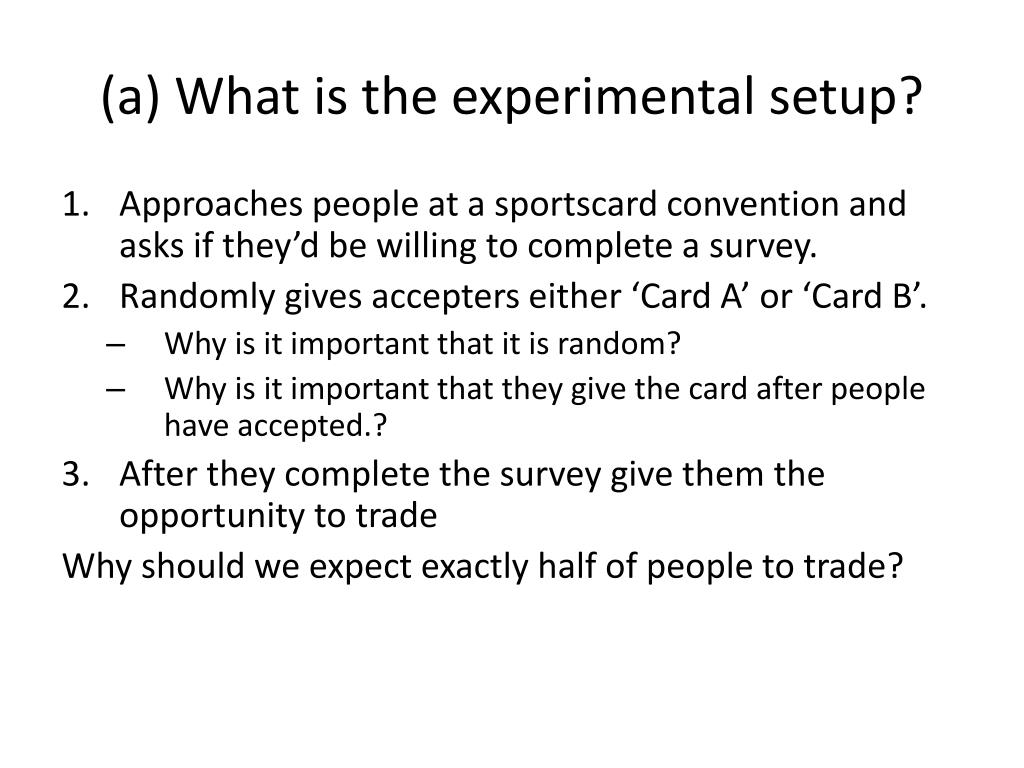 (a) What is the experimental setup?

1. Approaches people at a sportscard convention and asks if they’d be willing to complete a survey.
2. Randomly gives accepters either ‘Card A’ or ‘Card B’.
– Why is it important that it is random?
– Why is it important that they give the card after people have accepted.?
3. After they complete the survey give them the opportunity to trade

Why should we expect exactly half of people to trade?